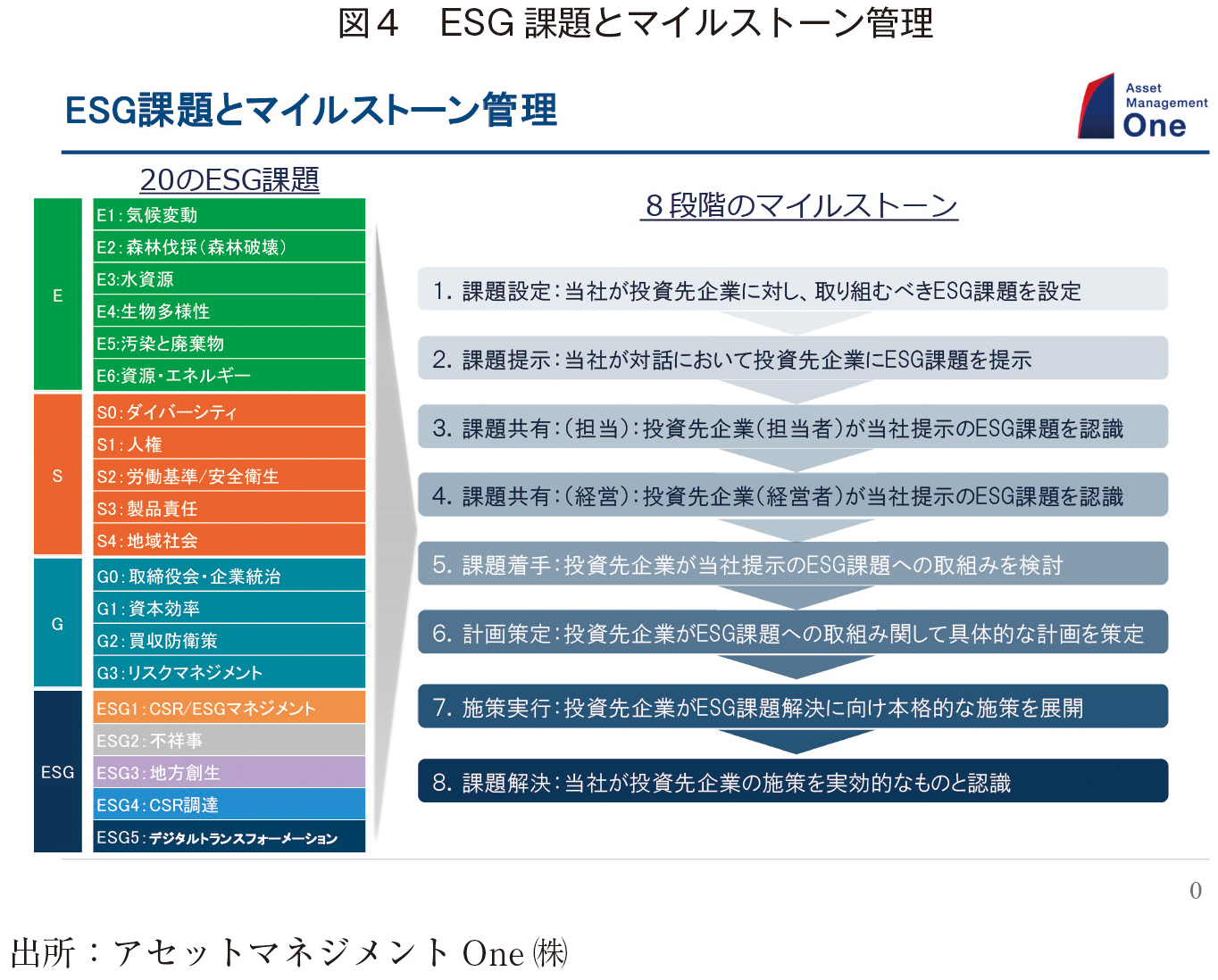 図４　ESG 課題とマイルストーン管理

ESG課題とマイルストーン管理

Asset Management One

20のESG課題

E
E1：気候変動
E2：森林伐採（森林破壊）
E3：水資源
E4：生物多様性
E5：汚染と廃棄物
E6：資源・エネルギー

S
S0：ダイバーシティ
S1：人権
S2：労働基準/安全衛生
S3：製品責任
S4：地域社会

G
G0：取締役会・企業統治
G1：資本効率
G2：買収防衛策
G3：リスクマネジメント

ESG
ESG1：CSR/ESGマネジメント
ESG2：不祥事
ESG3：地方創生
ESG4：CSR調達
ESG5：デジタルトランスフォーメーション

８段階のマイルストーン

1. 課題設定：当社が投資先企業に対し、取り組むべきESG課題を設定
2. 課題提示：当社が対話において投資先企業にESG課題を提示
3. 課題共有：（担当）：投資先企業（担当者）が当社提示のESG課題を認識
4. 課題共有：（経営）：投資先企業（経営者）が当社提示のESG課題を認識
5. 課題着手：投資先企業が当社提示のESG課題への取組みを検討
6. 計画策定：投資先企業がESG課題への取組み関して具体的な計画を策定
7. 施策実行：投資先企業がESG課題解決に向け本格的な施策を展開
8. 課題解決：当社が投資先企業の施策を実効的なものと認識

0

出所：アセットマネジメント One ㈱